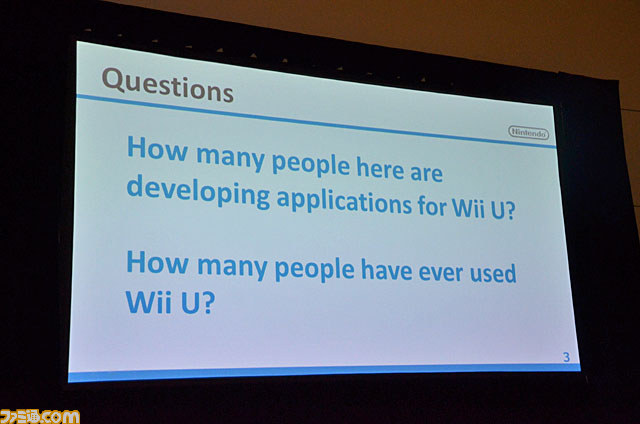 Questions

Nintendo

How many people here are developing applications for Wii U?

How many people have ever used Wii U?

3

ファミ通.com